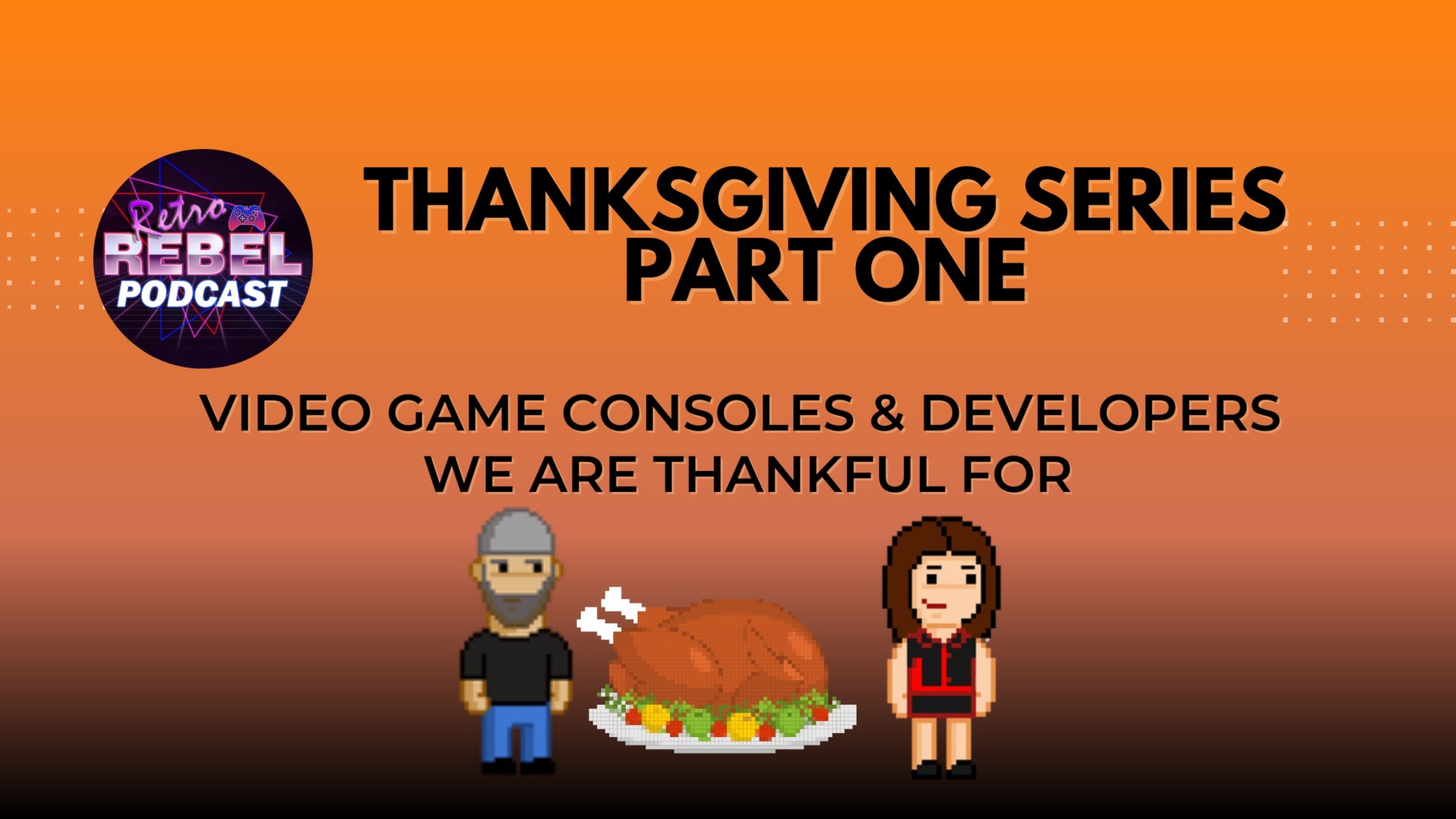 Retro REBEL PODCAST

THANKSGIVING SERIES
PART ONE

VIDEO GAME CONSOLES & DEVELOPERS
WE ARE THANKFUL FOR